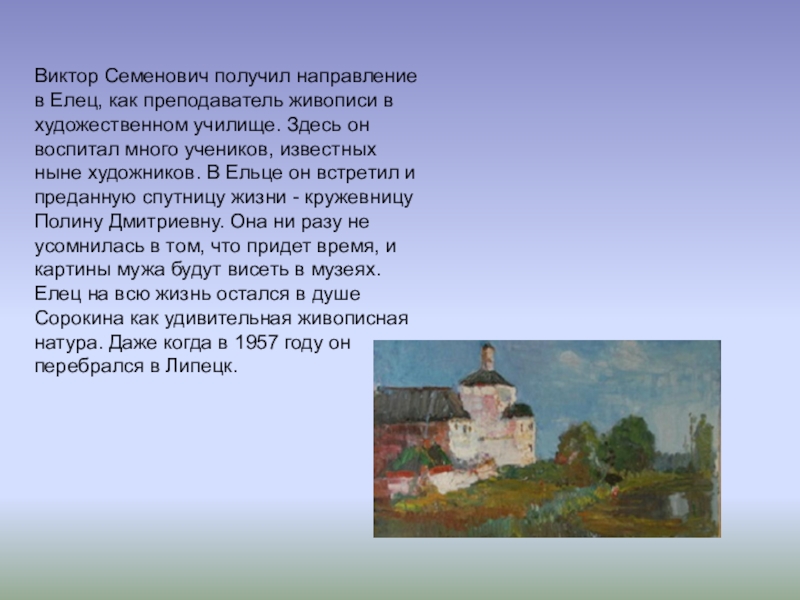 Виктор Семенович получил направление в Елец, как преподаватель живописи в художественном училище. Здесь он воспитал много учеников, известных ныне художников. В Ельце он встретил и преданную спутницу жизни - кружевницу Полину Дмитриевну. Она ни разу не усомнилась в том, что придет время, и картины мужа будут висеть в музеях. Елец на всю жизнь остался в душе Сорокина как удивительная живописная натура. Даже когда в 1957 году он перебрался в Липецк.